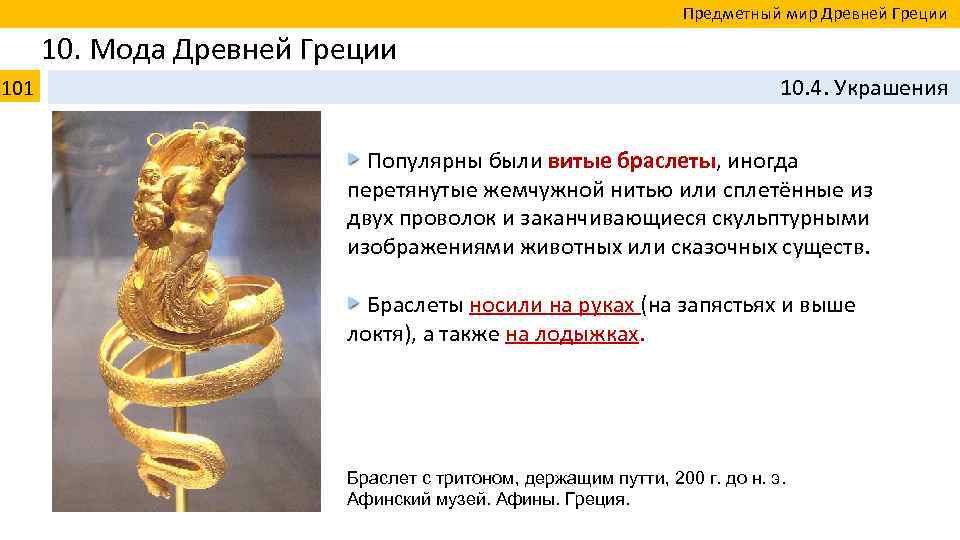 Предметный мир Древней Греции

10. Мода Древней Греции

101

10.4. Украшения

Популярны были витые браслеты, иногда перетянутые жемчужной нитью или сплетённые из двух проволок и заканчивающиеся скульптурными изображениями животных или сказочных существ.

Браслеты носили на руках (на запястьях и выше локтя), а также на лодыжках.

Браслет с тритоном, держащим путти, 200 г. до н. э. Афинский музей. Афины. Греция.